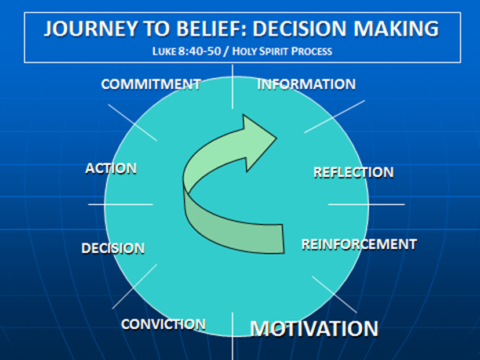 JOURNEY TO BELIEF: DECISION MAKING
LUKE 8:40-50 / HOLY SPIRIT PROCESS

INFORMATION

REFLECTION

REINFORCEMENT

MOTIVATION

CONVICTION

DECISION

ACTION

COMMITMENT